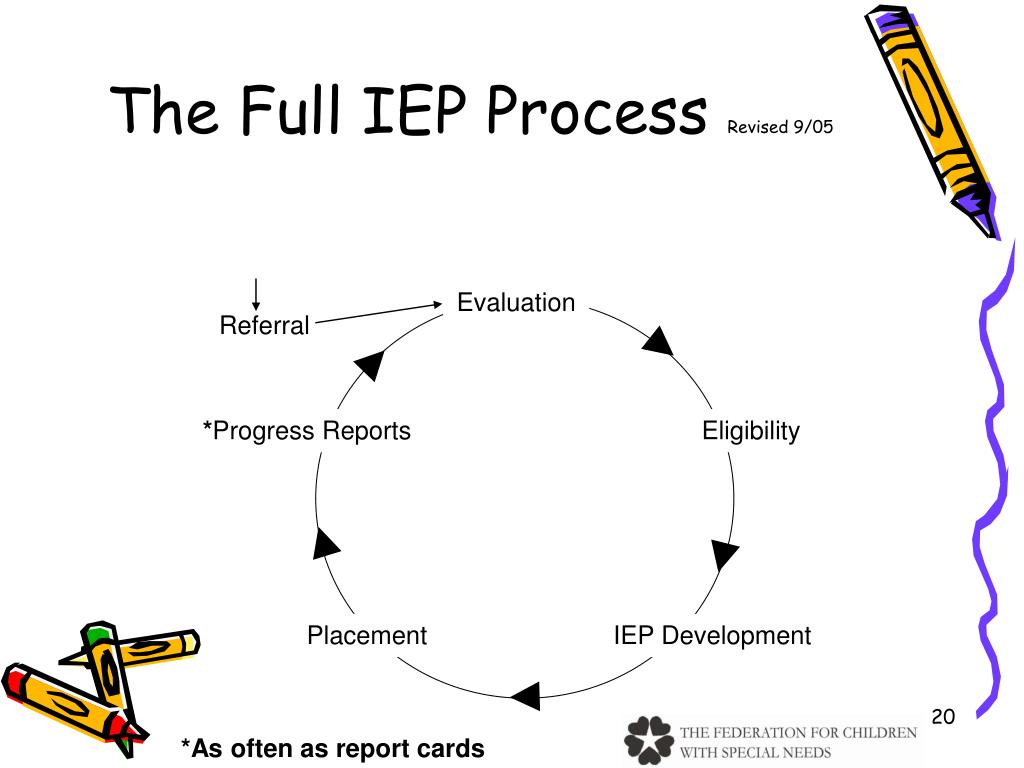 The Full IEP Process Revised 9/05

Referral

Evaluation

Eligibility

IEP Development

Placement

*Progress Reports

*As often as report cards

THE FEDERATION FOR CHILDREN WITH SPECIAL NEEDS

20